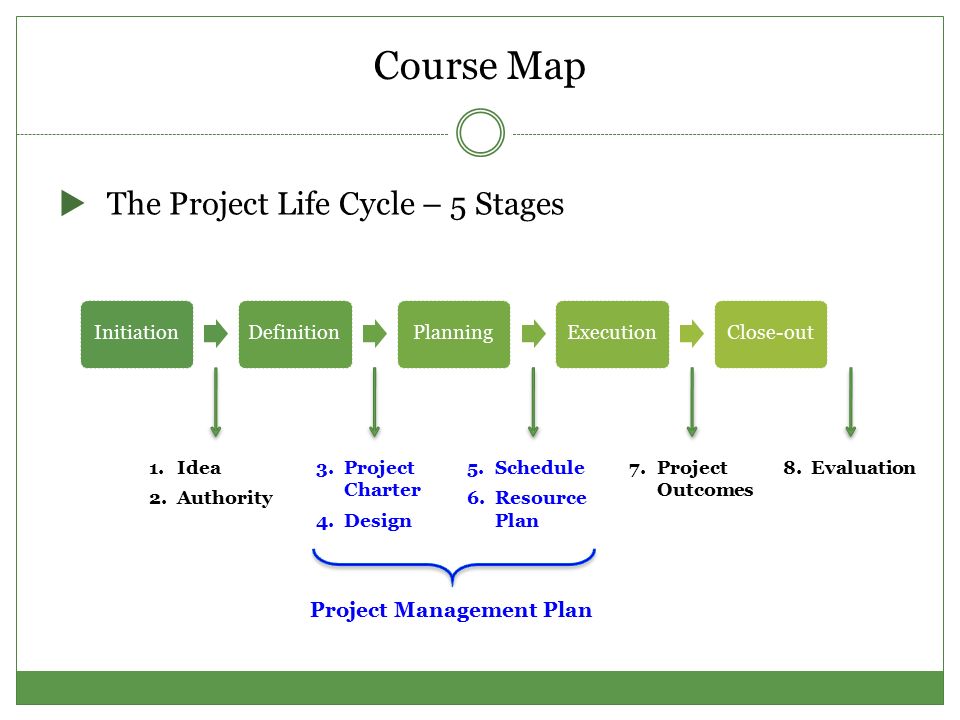 Course Map

The Project Life Cycle – 5 Stages

Initiation

Definition

Planning

Execution

Close-out

1. Idea
2. Authority

3. Project Charter
4. Design

5. Schedule
6. Resource Plan

7. Project Outcomes

8. Evaluation

Project Management Plan